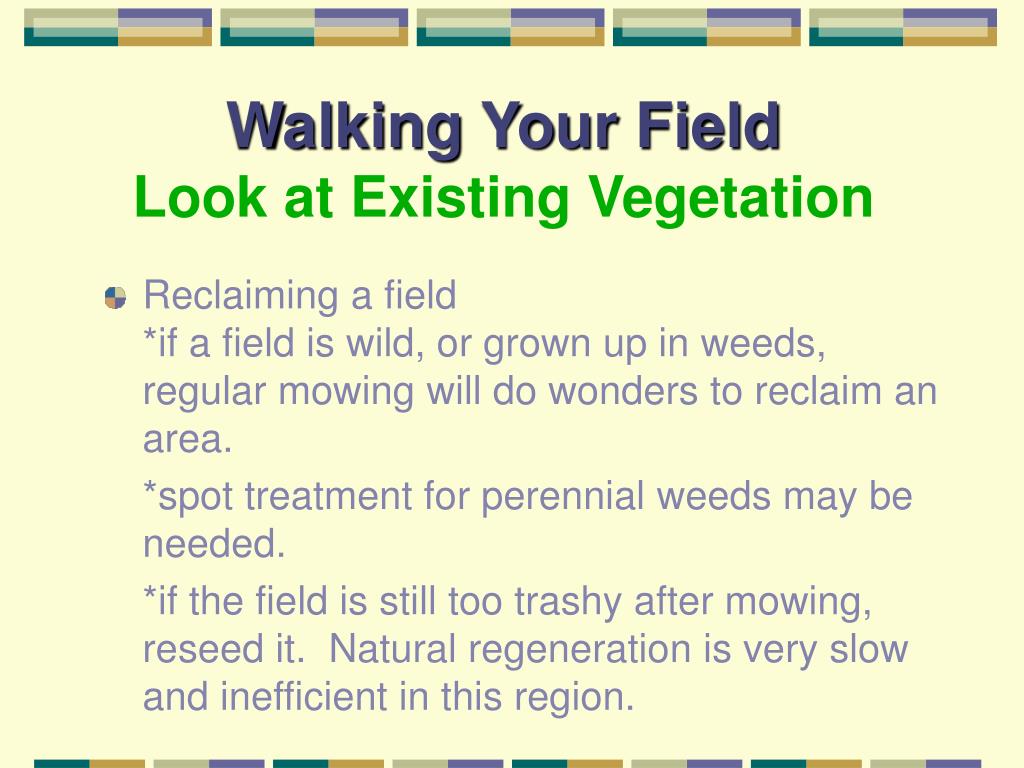 Walking Your Field
Look at Existing Vegetation

Reclaiming a field
*if a field is wild, or grown up in weeds, regular mowing will do wonders to reclaim an area.

*spot treatment for perennial weeds may be needed.

*if the field is still too trashy after mowing, reseed it.  Natural regeneration is very slow and inefficient in this region.